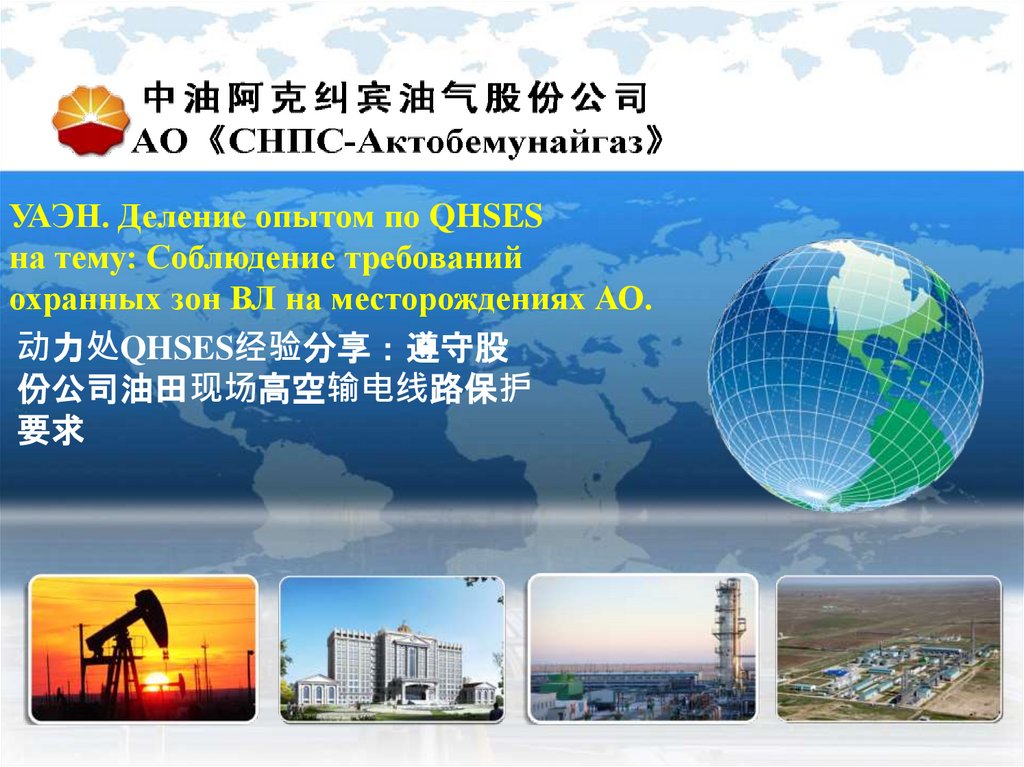 中油阿克纠宾油气股份公司
АО《СНПС-Актобемунайгаз》

УАЭН. Деление опытом по QHSES на тему: Соблюдение требований охранных зон ВЛ на месторождениях АО.

动力处QHSES经验分享：遵守股份公司油田现场高空输电线路保护要求